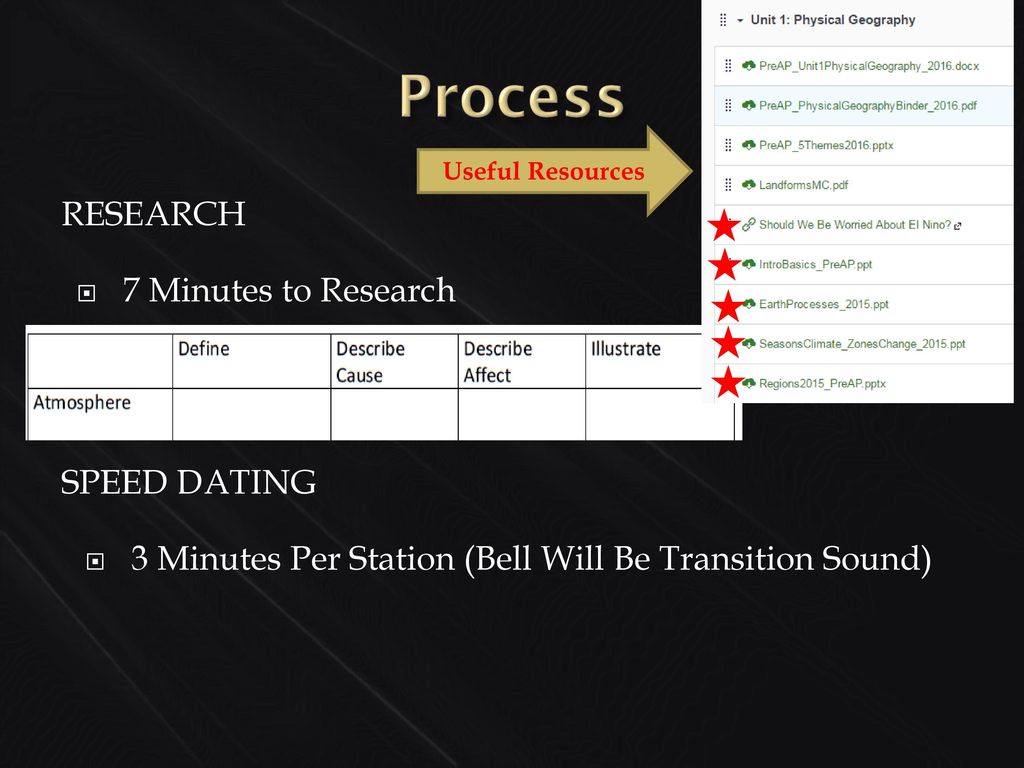 Process

Useful Resources

Unit 1: Physical Geography
PreAP_Unit1PhysicalGeography_2016.docx
PreAP_PhysicalGeographyBinder_2016.pdf
PreAP_5Themes2016.pptx
LandformsMC.pdf
Should We Be Worried About El Nino?
IntroBasics_PreAP.ppt
EarthProcesses_2015.ppt
SeasonsClimate_ZonesChange_2015.ppt
Regions2015_PreAP.pptx

RESEARCH

7 Minutes to Research

| | Define | Describe Cause | Describe Affect | Illustrate |
|---|---|---|---|---|
| Atmosphere | | | | |

SPEED DATING

3 Minutes Per Station (Bell Will Be Transition Sound)